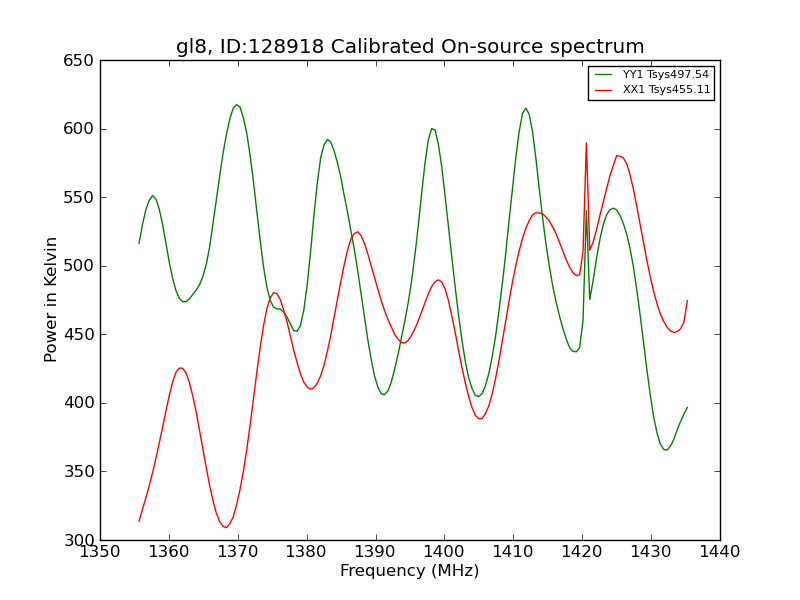 gl8, ID:128918 Calibrated On-source spectrum

YY1 Tsys497.54
XX1 Tsys455.11

650
600
550
500
450
400
350
300

Power in Kelvin

1350 1360 1370 1380 1390 1400 1410 1420 1430 1440

Frequency (MHz)